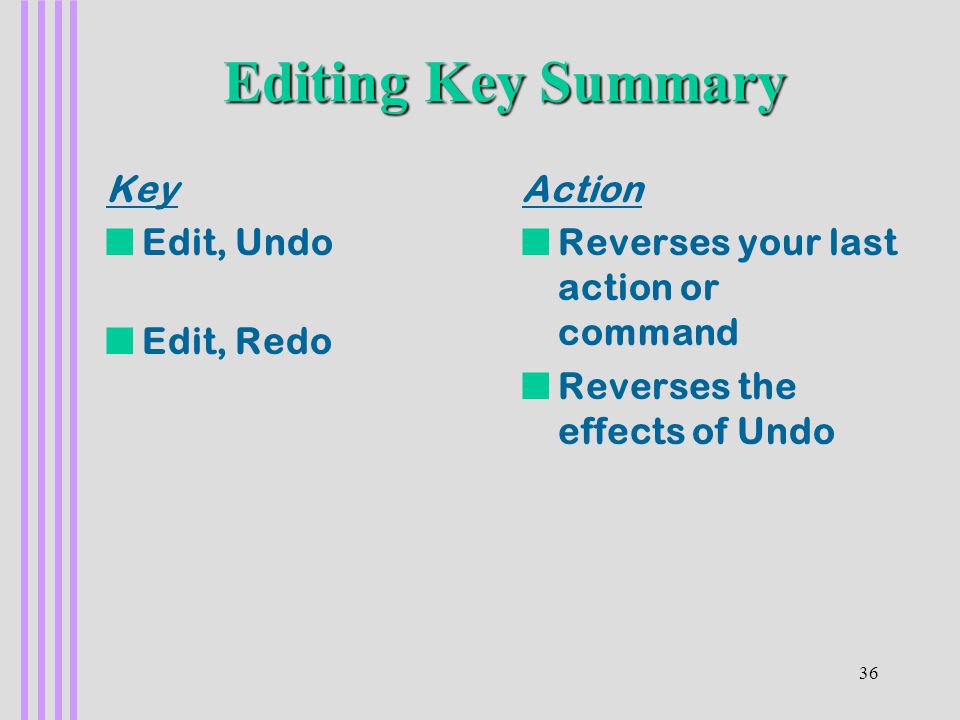 Editing Key Summary

Key

Edit, Undo

Edit, Redo

Action

Reverses your last action or command

Reverses the effects of Undo

36